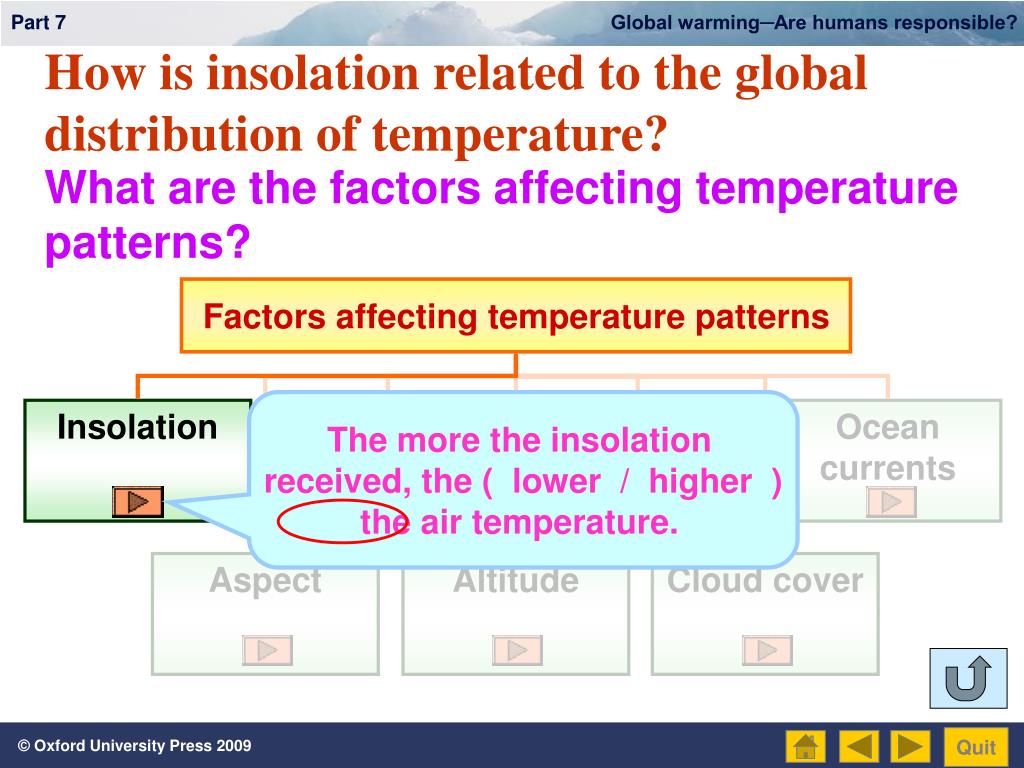 Part 7

Global warming─Are humans responsible?

How is insolation related to the global distribution of temperature?

What are the factors affecting temperature patterns?

Factors affecting temperature patterns

Insolation

The more the insolation received, the ( lower / higher ) the air temperature.

Ocean currents

Aspect

Altitude

Cloud cover

© Oxford University Press 2009

Quit